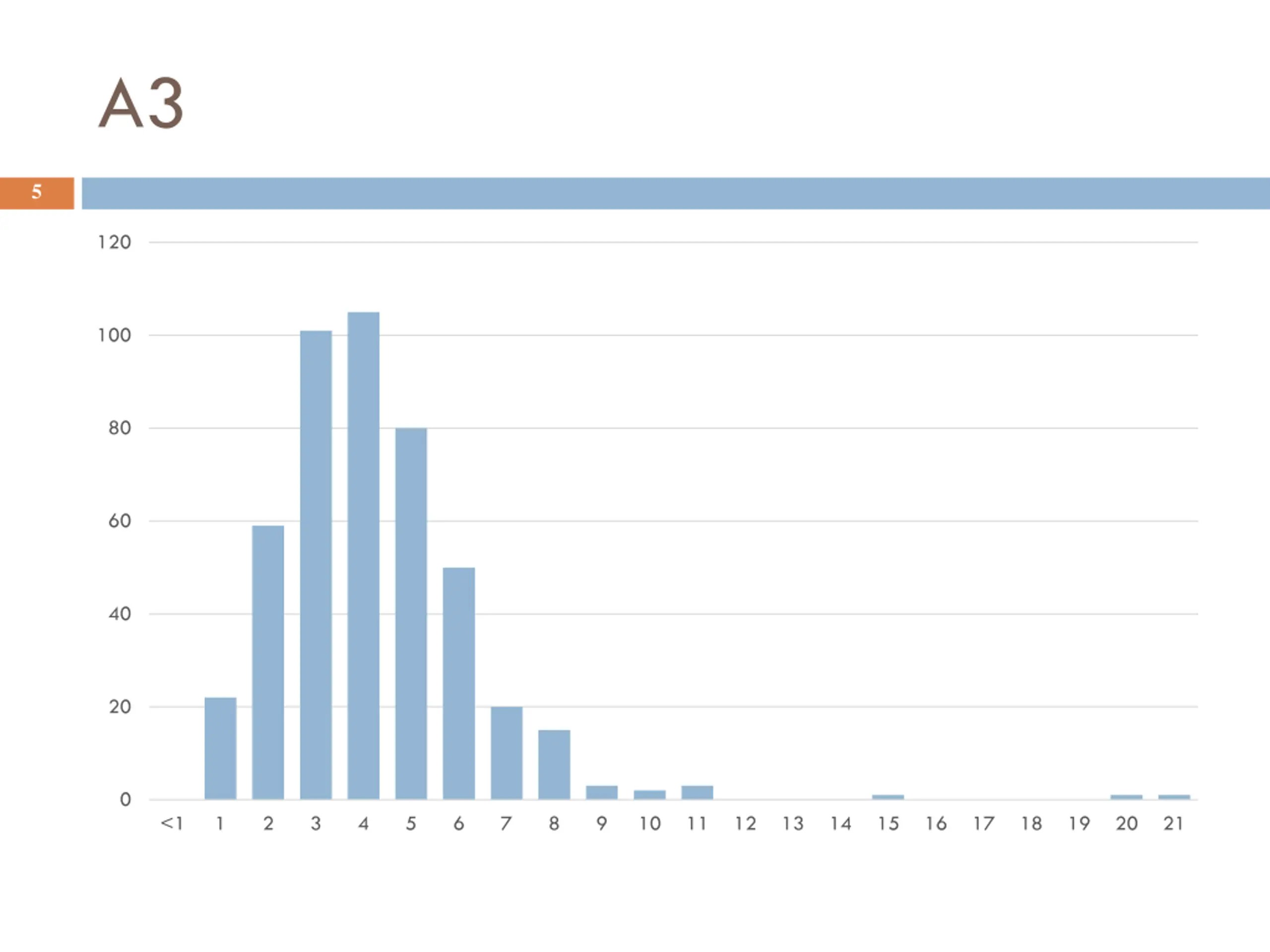 A3

5

120
100
80
60
40
20
0

<1 1 2 3 4 5 6 7 8 9 10 11 12 13 14 15 16 17 18 19 20 21